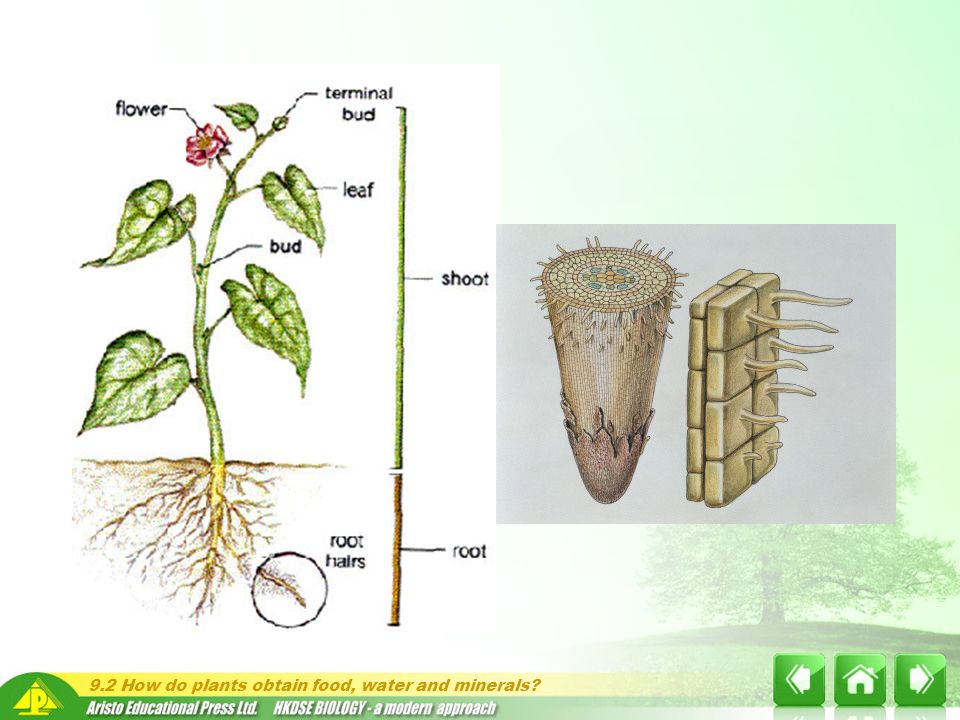 flower

terminal bud

leaf

bud

shoot

root hairs

root

9.2 How do plants obtain food, water and minerals?

Aristo Educational Press Ltd. HKDSE BIOLOGY - a modern approach